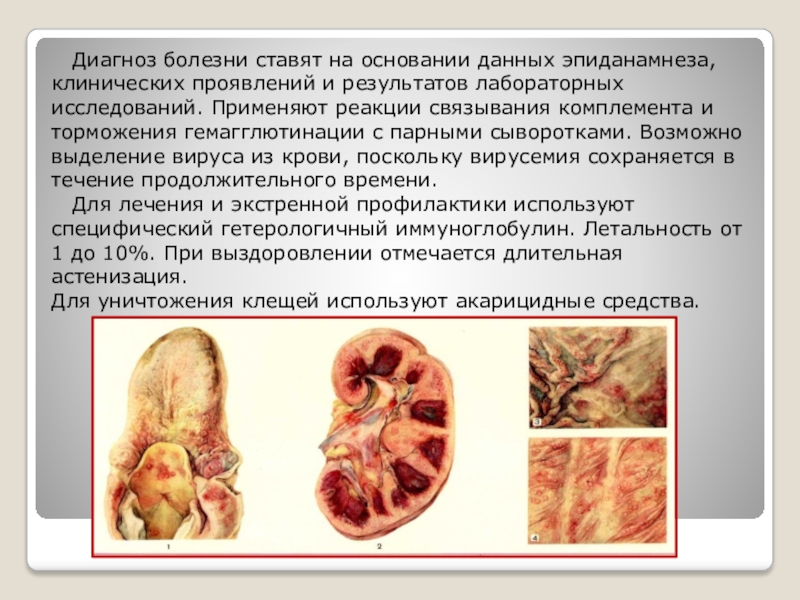 Диагноз болезни ставят на основании данных эпиданамнеза, клинических проявлений и результатов лабораторных исследований. Применяют реакции связывания комплемента и торможения гемагглютинации с парными сыворотками. Возможно выделение вируса из крови, поскольку вирусемия сохраняется в течение продолжительного времени.

Для лечения и экстренной профилактики используют специфический гетерологичный иммуноглобулин. Летальность от 1 до 10%. При выздоровлении отмечается длительная астенизация.

Для уничтожения клещей используют акарицидные средства.

1

2

3

4